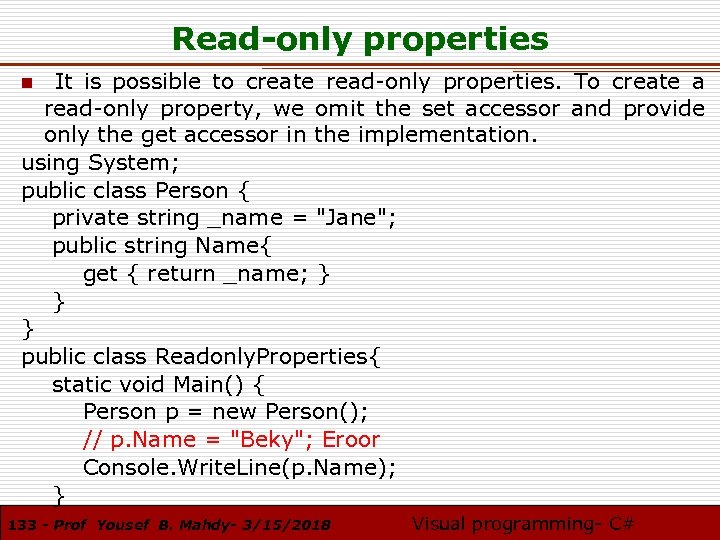 Read-only properties

It is possible to create read-only properties. To create a read-only property, we omit the set accessor and provide only the get accessor in the implementation.

using System;
public class Person {
private string _name = "Jane";
public string Name{
get { return _name; }
}
}
public class ReadonlyProperties{
static void Main() {
Person p = new Person();
// p.Name = "Beky"; Eroor
Console.WriteLine(p.Name);
}

133 - Prof Yousef B. Mahdy- 3/15/2018 Visual programming- C#